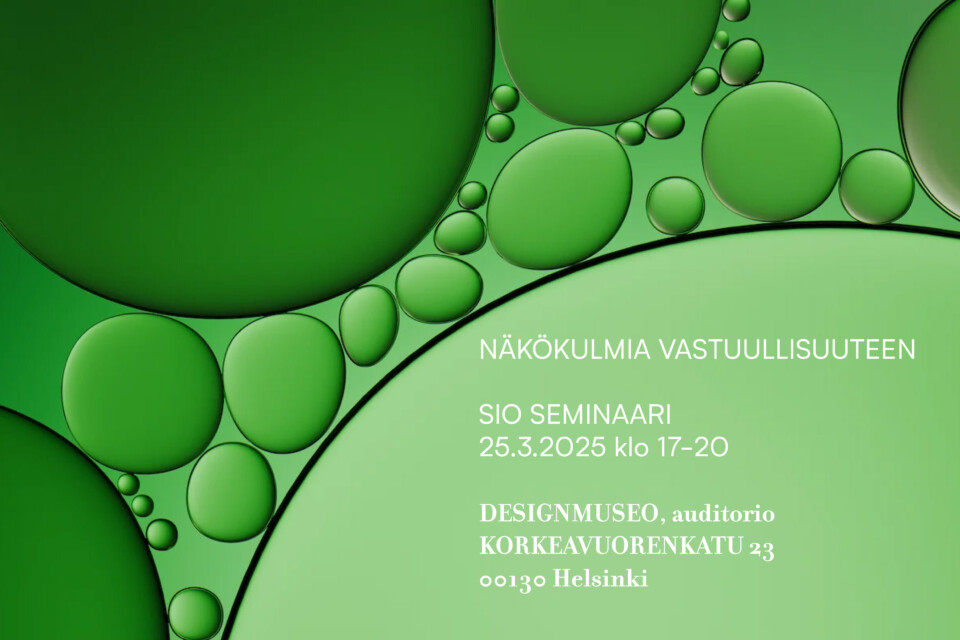 NÄKÖKULMIA VASTUULLISUUTEEN

SIO SEMINAARI
25.3.2025 klo 17-20

DESIGNMUSEO, auditorio
KORKEAVUORENKATU 23
00130 Helsinki